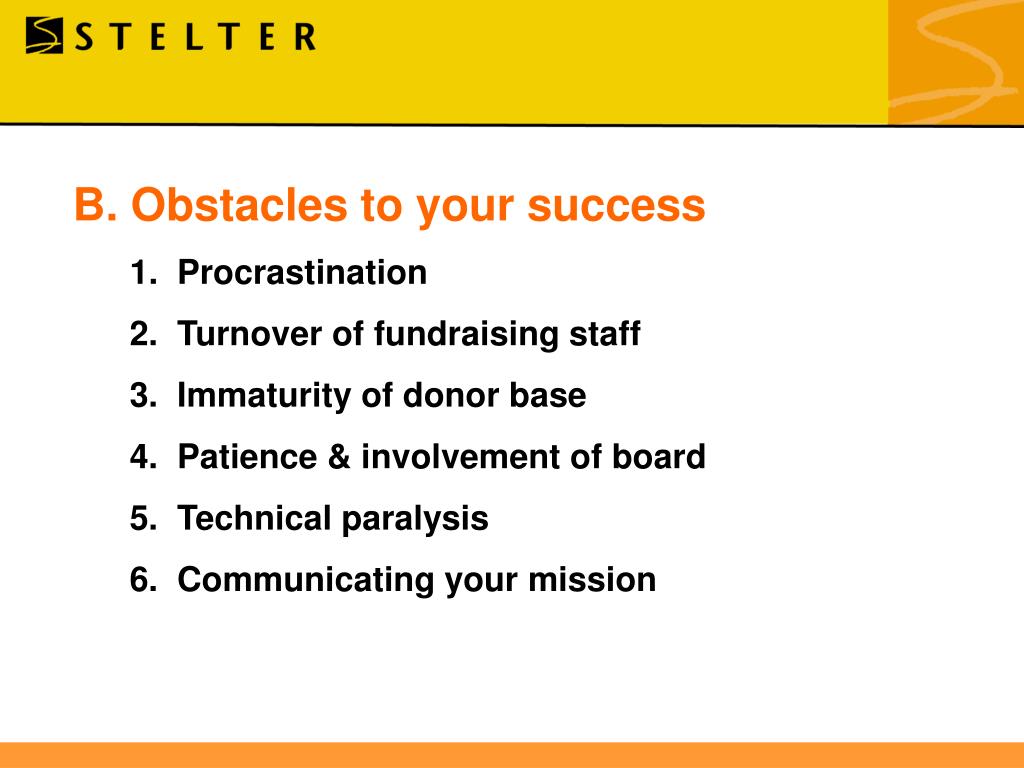 STELTER

B. Obstacles to your success

1. Procrastination
2. Turnover of fundraising staff
3. Immaturity of donor base
4. Patience & involvement of board
5. Technical paralysis
6. Communicating your mission